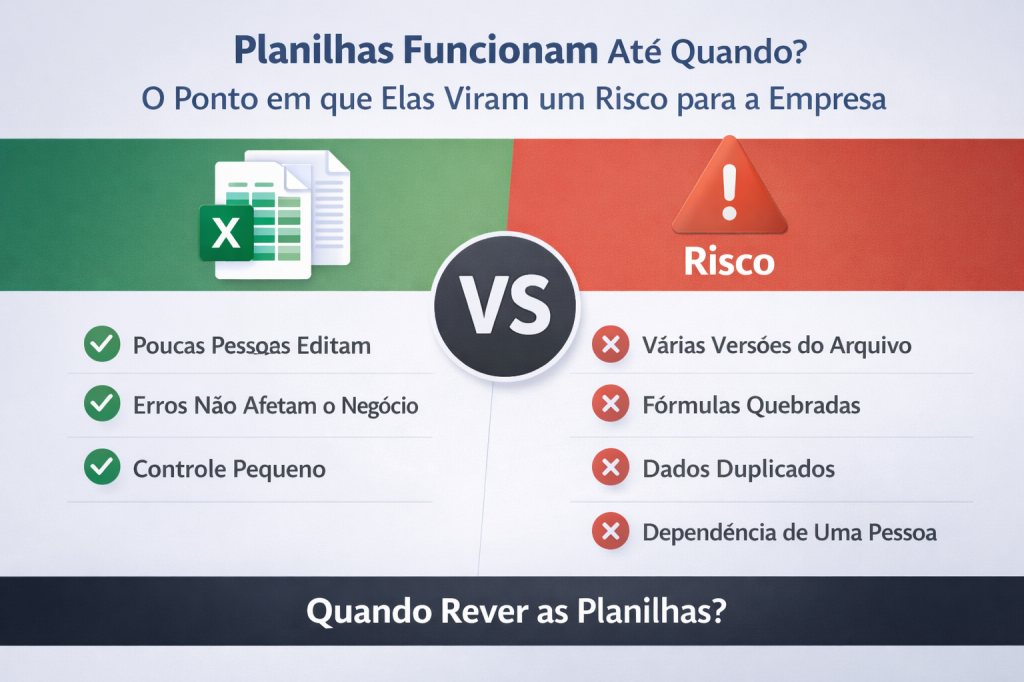 Planilhas Funcionam Até Quando?
O Ponto em que Elas Viram um Risco para a Empresa

X

Risco

VS

Poucas Pessoas Editam
Erros Não Afetam o Negócio
Controle Pequeno

Várias Versões do Arquivo
Fórmulas Quebradas
Dados Duplicados
Dependência de Uma Pessoa

Quando Rever as Planilhas?